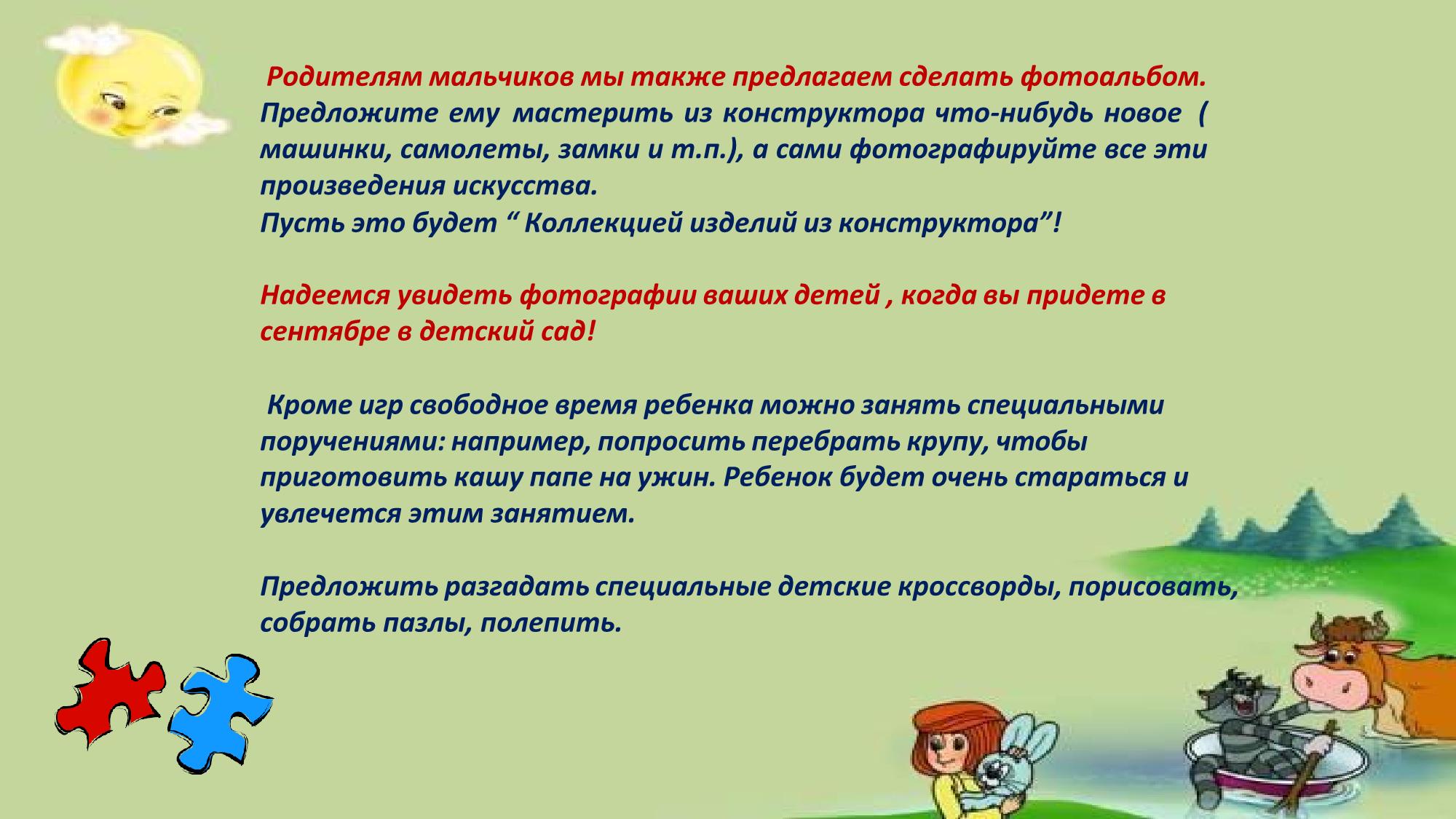 Родителям мальчиков мы также предлагаем сделать фотоальбом. Предложите ему мастерить из конструктора что-нибудь новое ( машинки, самолеты, замки и т.п.), а сами фотографируйте все эти произведения искусства.
Пусть это будет “ Коллекцией изделий из конструктора”!

Надеемся увидеть фотографии ваших детей , когда вы придете в сентябре в детский сад!

Кроме игр свободное время ребенка можно занять специальными поручениями: например, попросить перебрать крупу, чтобы приготовить кашу папе на ужин. Ребенок будет очень стараться и увлечется этим занятием.

Предложить разгадать специальные детские кроссворды, порисовать, собрать пазлы, полепить.